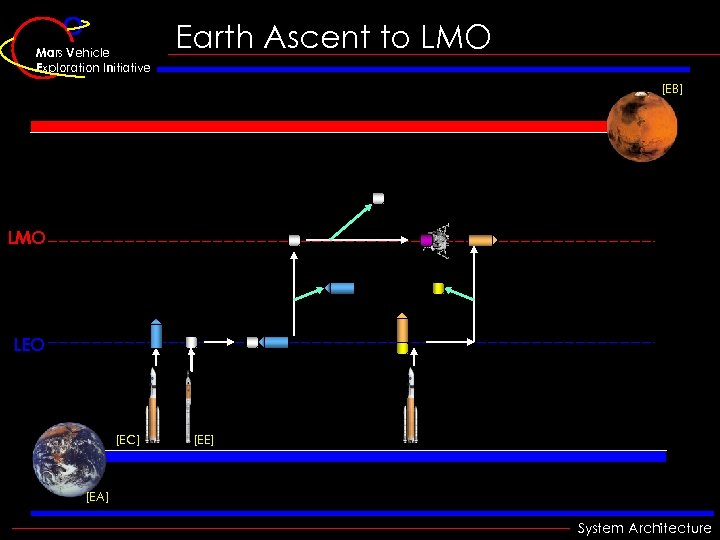 Mars Vehicle
Exploration Initiative

Earth Ascent to LMO

[EB]

LMO

LEO

[EC]

[EE]

[EA]

System Architecture